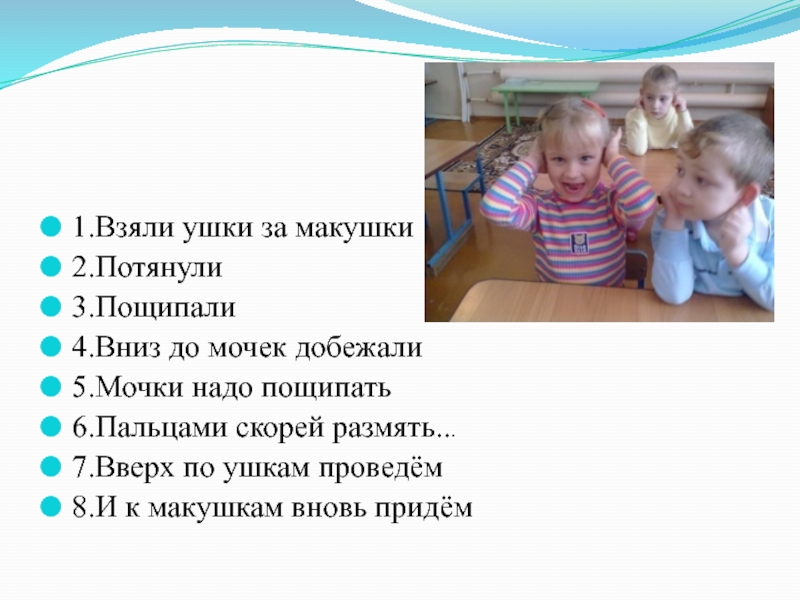 1.Взяли ушки за макушки
2.Потянули
3.Пощипали
4.Вниз до мочек добежали
5.Мочки надо пощипать
6.Пальцами скорей размять...
7.Вверх по ушкам проведём
8.И к макушкам вновь придём